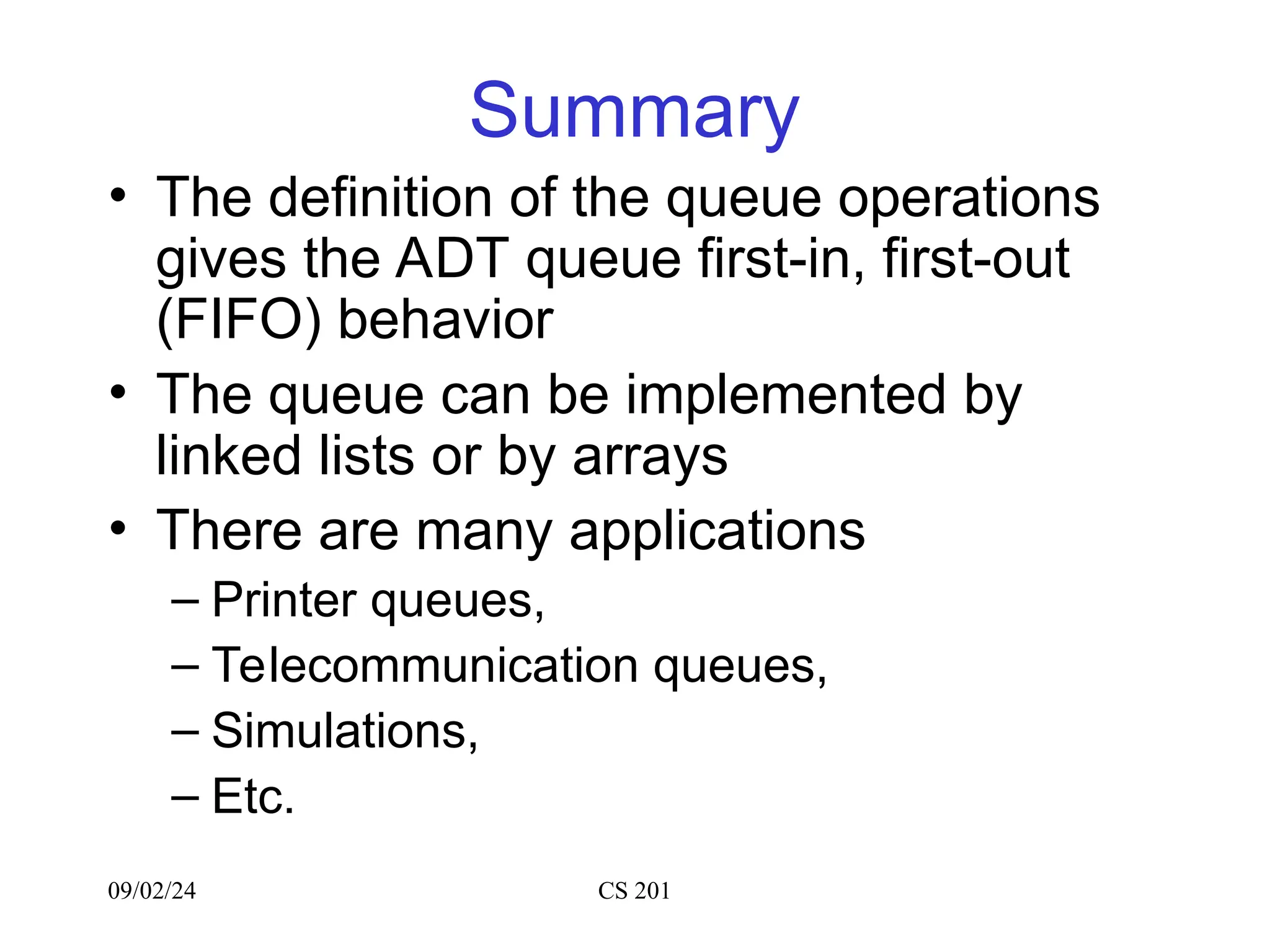 Summary

• The definition of the queue operations gives the ADT queue first-in, first-out (FIFO) behavior

• The queue can be implemented by linked lists or by arrays

• There are many applications

– Printer queues,

– Telecommunication queues,

– Simulations,

– Etc.

09/02/24

CS 201